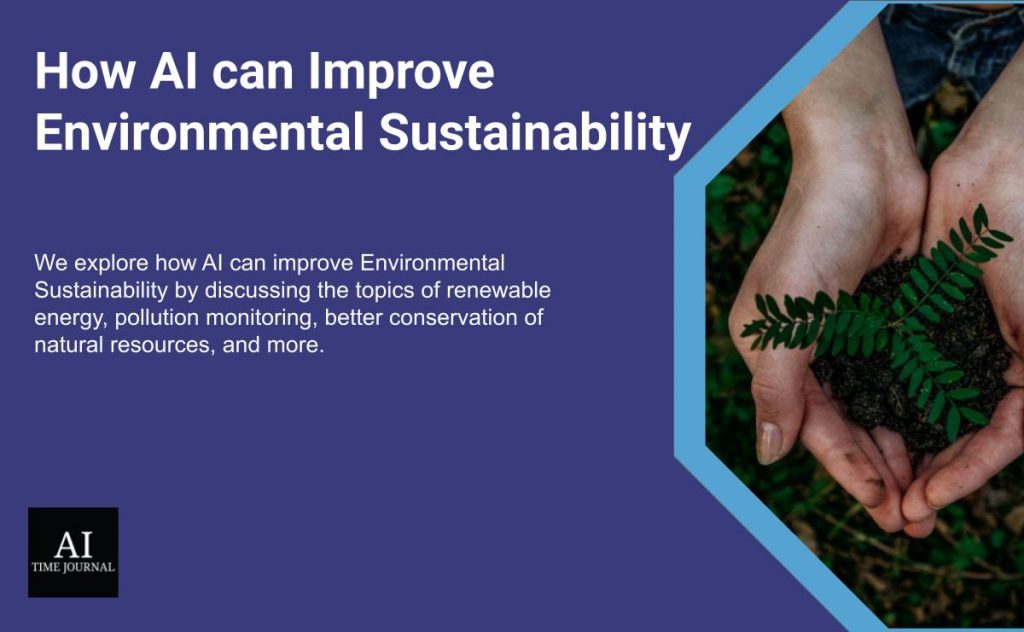 How AI can Improve Environmental Sustainability

We explore how AI can improve Environmental Sustainability by discussing the topics of renewable energy, pollution monitoring, better conservation of natural resources, and more.

AI
TIME JOURNAL